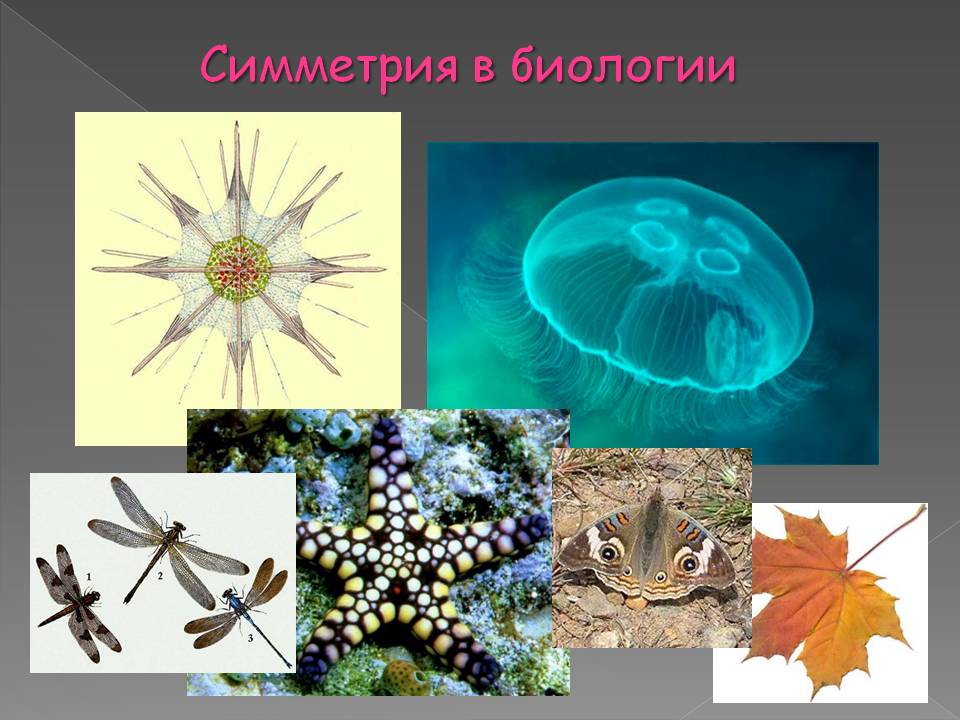 Симметрия в биологии

1
2
3